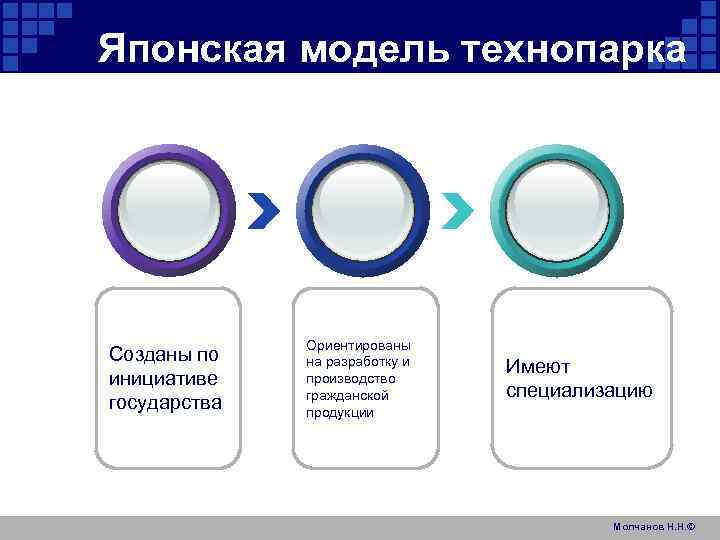 Японская модель технопарка

Созданы по инициативе государства

Ориентированы на разработку и производство гражданской продукции

Имеют специализацию

Молчанов Н.Н.©